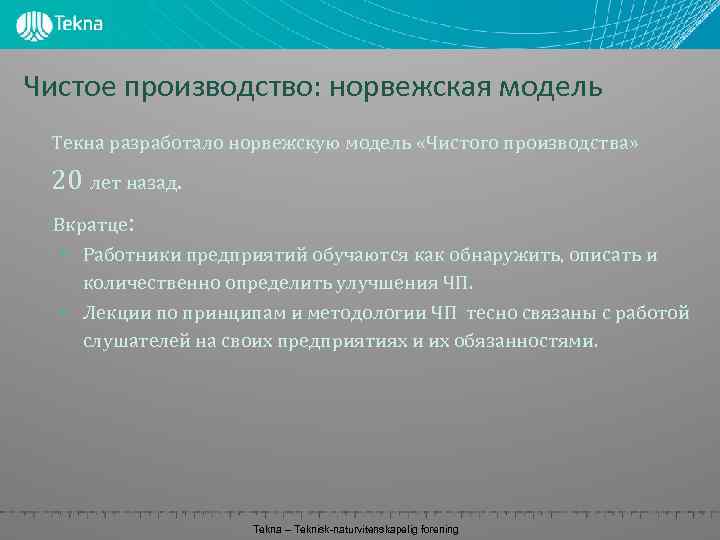 Tekna

Чистое производство: норвежская модель

Текна разработало норвежскую модель «Чистого производства» 20 лет назад.

Вкратце:

- Работники предприятий обучаются как обнаружить, описать и количественно определить улучшения ЧП.
- Лекции по принципам и методологии ЧП тесно связаны с работой слушателей на своих предприятиях и их обязанностями.

Tekna – Teknisk-naturvitenskapelig forening